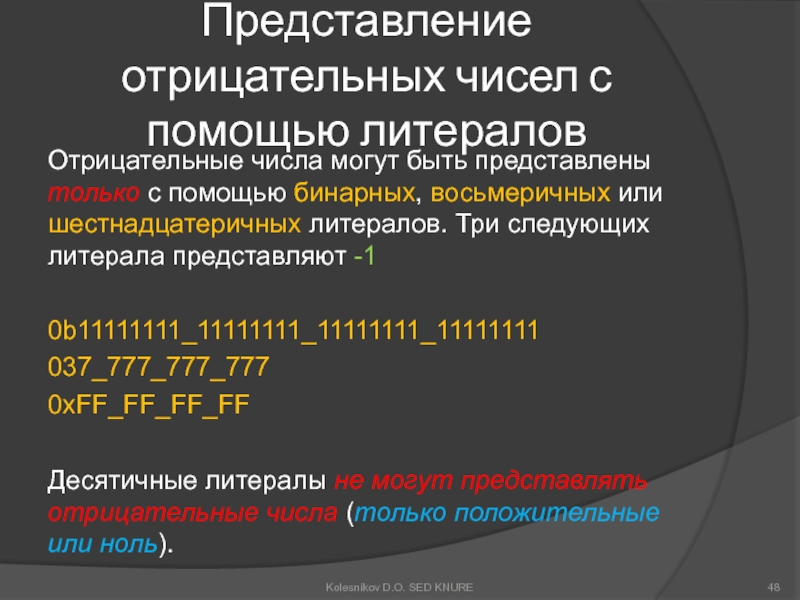 Представление отрицательных чисел с помощью литералов

Отрицательные числа могут быть представлены только с помощью бинарных, восьмеричных или шестнадцатеричных литералов. Три следующих литерала представляют -1

0b11111111_11111111_11111111_11111111
037_777_777_777
0xFF_FF_FF_FF

Десятичные литералы не могут представлять отрицательные числа (только положительные или ноль).

Kolesnikov D.O. SED KNURE

48